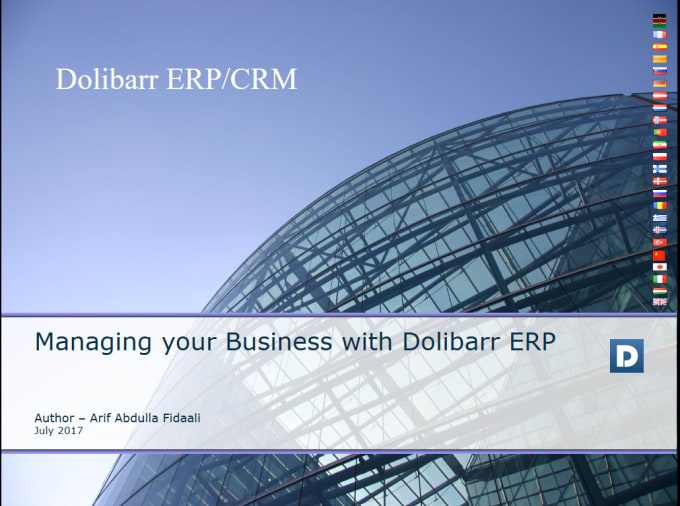 Dolibarr ERP/CRM

Managing your Business with Dolibarr ERP

D

Author – Arif Abdulla Fidaali
July 2017